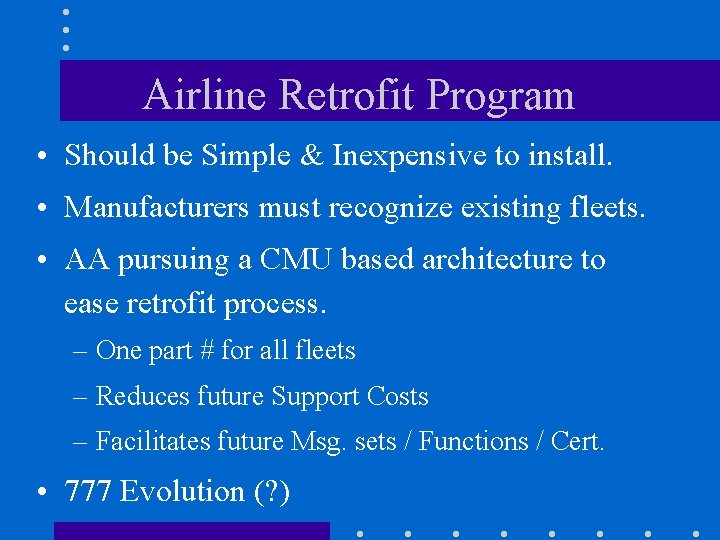 Airline Retrofit Program

• Should be Simple & Inexpensive to install.

• Manufacturers must recognize existing fleets.

• AA pursuing a CMU based architecture to ease retrofit process.

– One part # for all fleets

– Reduces future Support Costs

– Facilitates future Msg. sets / Functions / Cert.

• 777 Evolution (?)